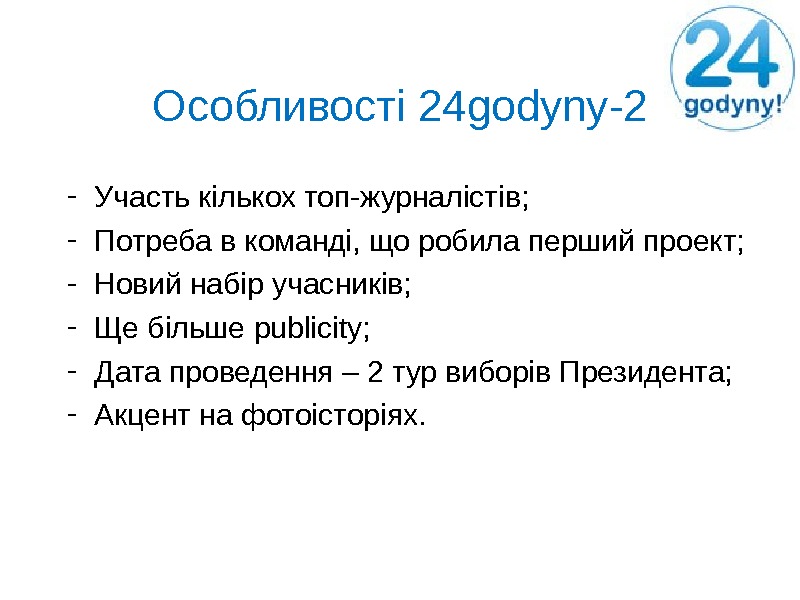 24
godyny!

Особливості 24godyny-2

- Участь кількох топ-журналістів;
- Потреба в команді, що робила перший проект;
- Новий набір учасників;
- Ще більше publicity;
- Дата проведення – 2 тур виборів Президента;
- Акцент на фотоісторіях.